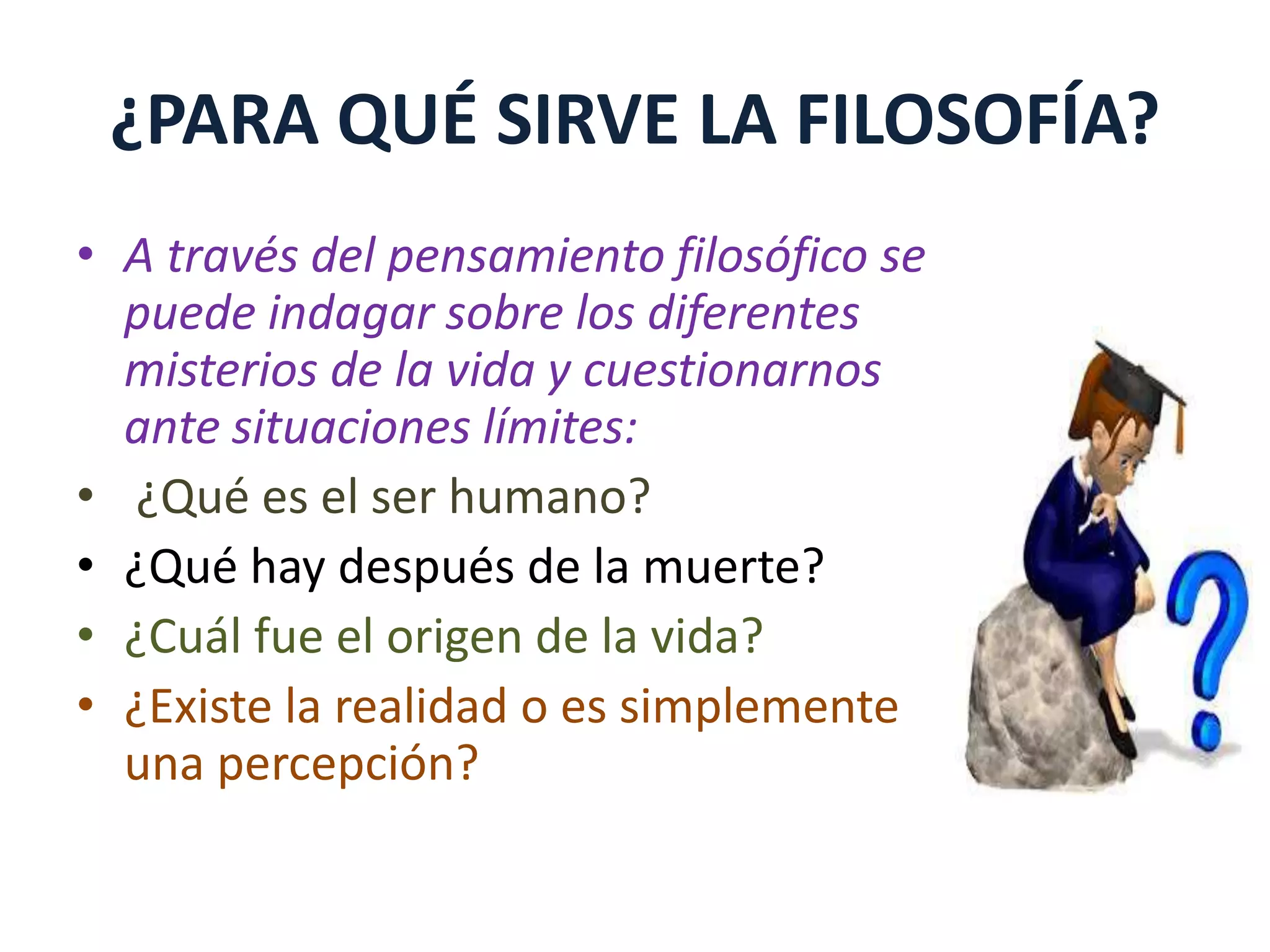 ¿PARA QUÉ SIRVE LA FILOSOFÍA?

• A través del pensamiento filosófico se puede indagar sobre los diferentes misterios de la vida y cuestionarnos ante situaciones límites:
• ¿Qué es el ser humano?
• ¿Qué hay después de la muerte?
• ¿Cuál fue el origen de la vida?
• ¿Existe la realidad o es simplemente una percepción?